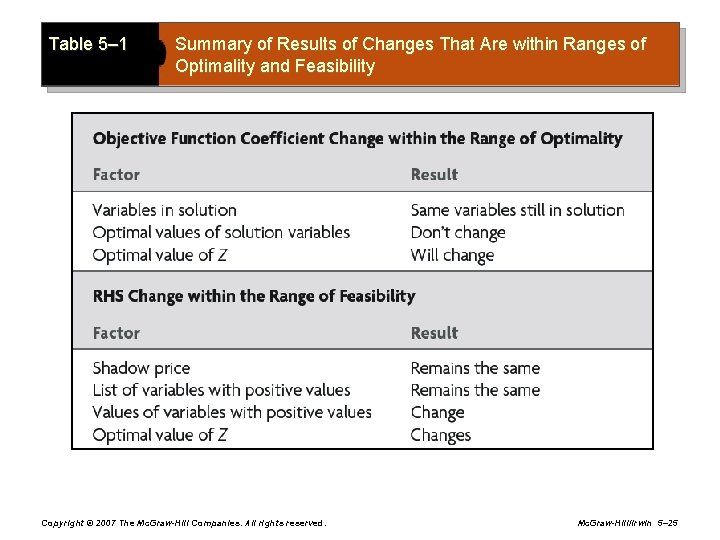 Table 5–1 Summary of Results of Changes That Are within Ranges of Optimality and Feasibility

Objective Function Coefficient Change within the Range of Optimality

| Factor | Result |
|---|---|
| Variables in solution | Same variables still in solution |
| Optimal values of solution variables | Don't change |
| Optimal value of $Z$ | Will change |

RHS Change within the Range of Feasibility

| Factor | Result |
|---|---|
| Shadow price | Remains the same |
| List of variables with positive values | Remains the same |
| Values of variables with positive values | Change |
| Optimal value of $Z$ | Changes |

Copyright © 2007 The McGraw-Hill Companies. All rights reserved.

McGraw-Hill/Irwin 5–25